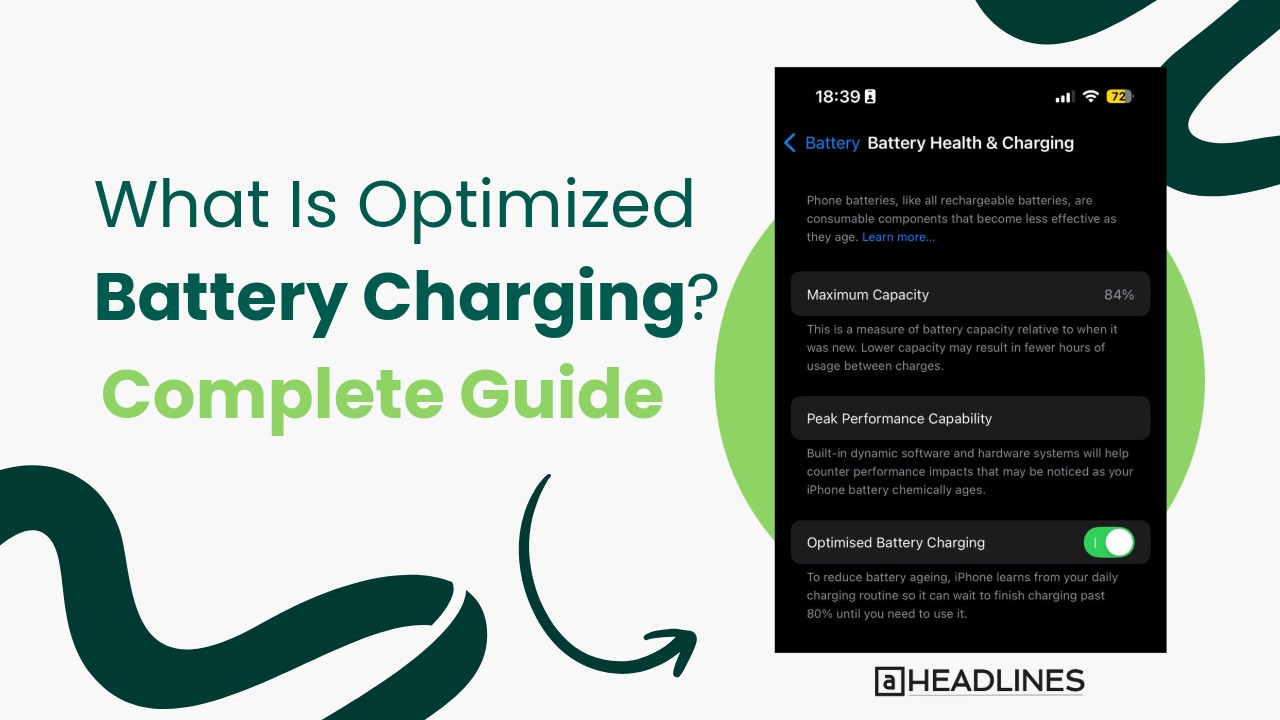 What Is Optimized
Battery Charging?
Complete Guide

18:39
72

Battery Battery Health & Charging

Phone batteries, like all rechargeable batteries, are consumable components that become less effective as they age. Learn more...

Maximum Capacity 84%

This is a measure of battery capacity relative to when it was new. Lower capacity may result in fewer hours of usage between charges.

Peak Performance Capability

Built-in dynamic software and hardware systems will help counter performance impacts that may be noticed as your iPhone battery chemically ages.

Optimised Battery Charging

To reduce battery ageing, iPhone learns from your daily charging routine so it can wait to finish charging past 80% until you need to use it.

a HEADLINES